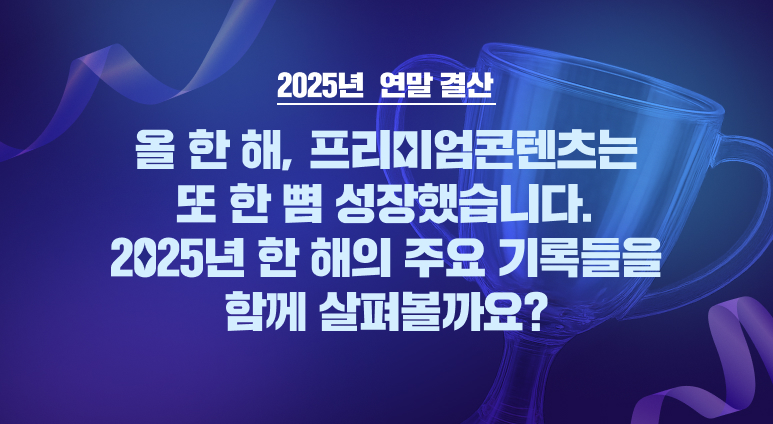 2025년 연말 결산

올 한 해, 프리미엄콘텐츠는
또 한 뼘 성장했습니다.
2025년 한 해의 주요 기록들을
함께 살펴볼까요?